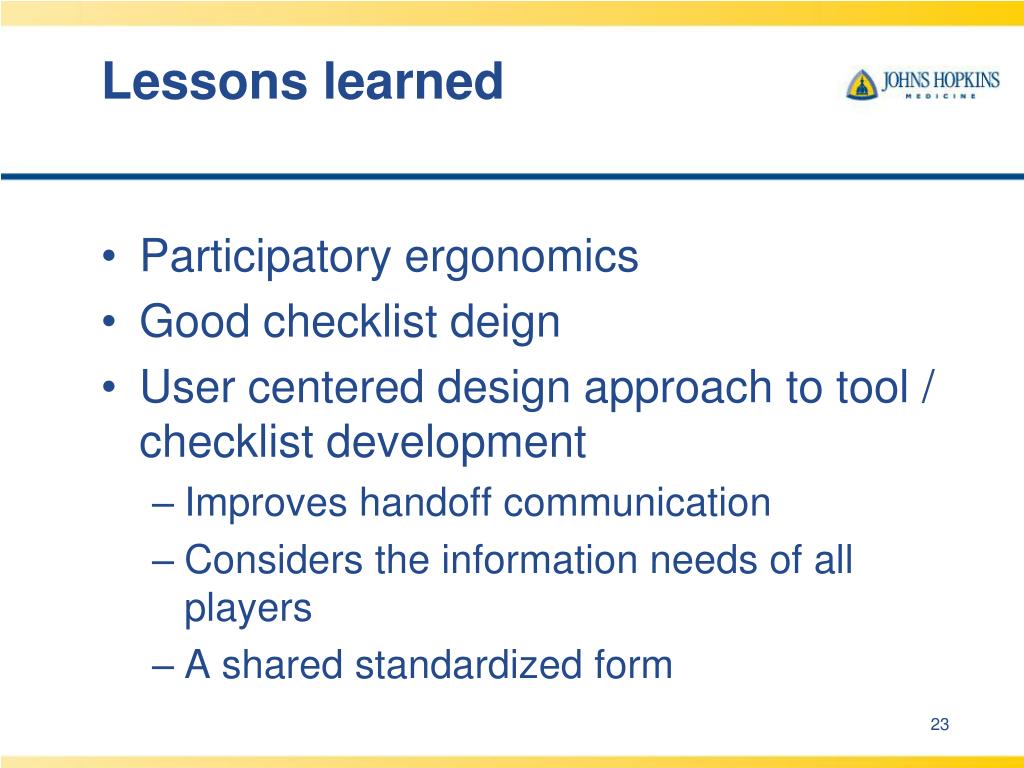 Lessons learned

JOHNS HOPKINS
MEDICINE

• Participatory ergonomics
• Good checklist deign
• User centered design approach to tool / checklist development
– Improves handoff communication
– Considers the information needs of all players
– A shared standardized form

23